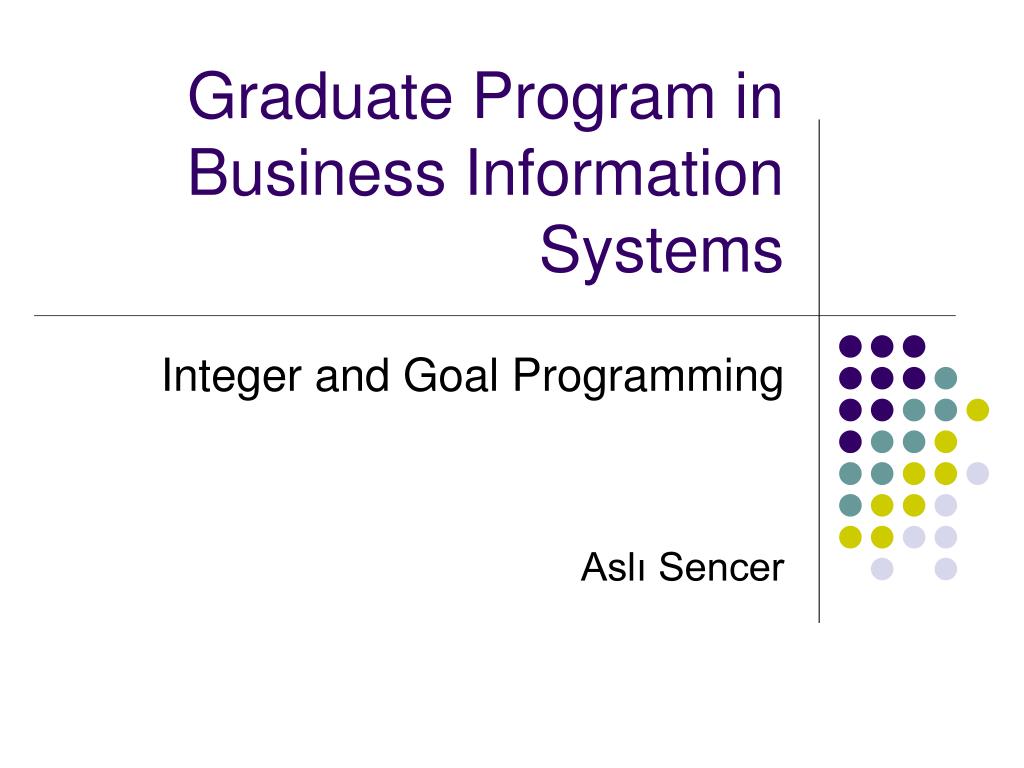 Graduate Program in Business Information Systems

Integer and Goal Programming

Aslı Sencer